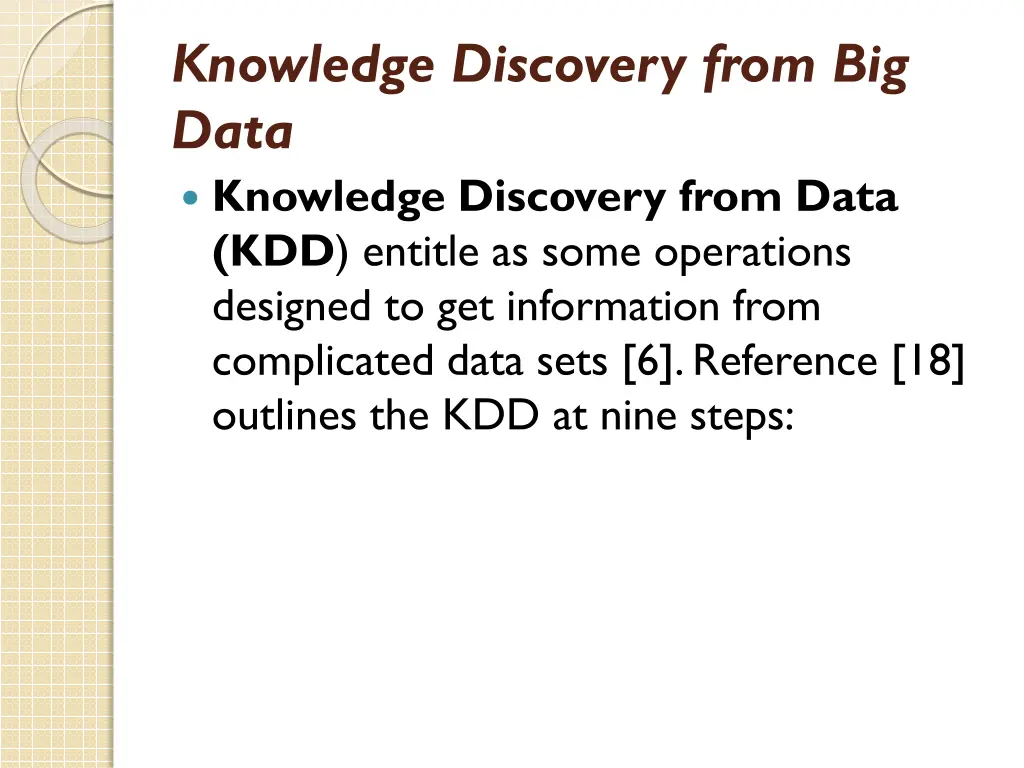 Knowledge Discovery from Big Data

Knowledge Discovery from Data (KDD) entitle as some operations designed to get information from complicated data sets [6]. Reference [18] outlines the KDD at nine steps: